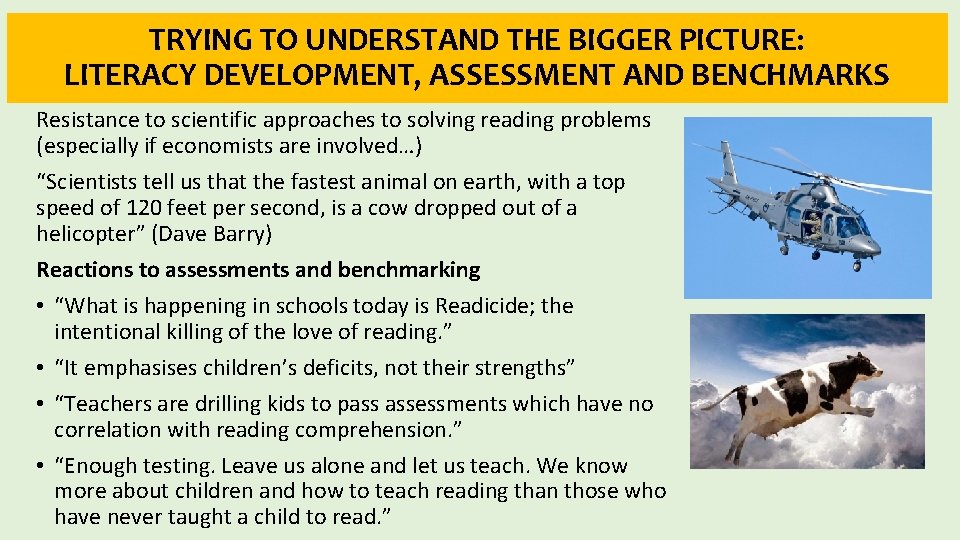 TRYING TO UNDERSTAND THE BIGGER PICTURE: LITERACY DEVELOPMENT, ASSESSMENT AND BENCHMARKS

Resistance to scientific approaches to solving reading problems (especially if economists are involved…)

“Scientists tell us that the fastest animal on earth, with a top speed of 120 feet per second, is a cow dropped out of a helicopter” (Dave Barry)

Reactions to assessments and benchmarking

• “What is happening in schools today is Readicide; the intentional killing of the love of reading.”

• “It emphasises children’s deficits, not their strengths”

• “Teachers are drilling kids to pass assessments which have no correlation with reading comprehension.”

• “Enough testing. Leave us alone and let us teach. We know more about children and how to teach reading than those who have never taught a child to read.”